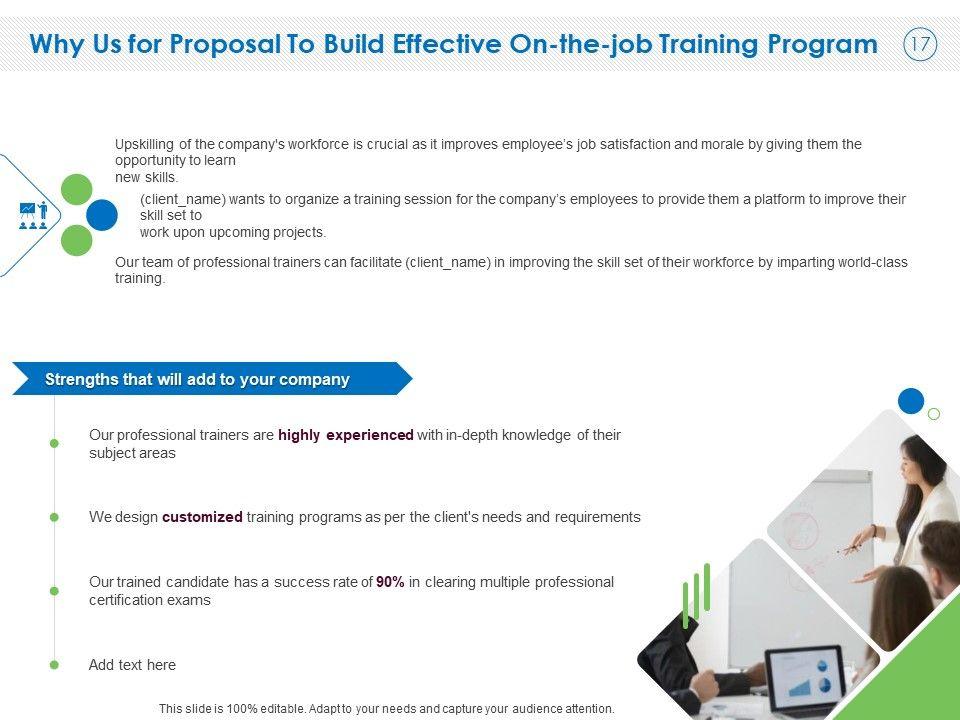 Why Us for Proposal To Build Effective On-the-job Training Program

17

Upskilling of the company's workforce is crucial as it improves employee's job satisfaction and morale by giving them the opportunity to learn new skills.

(client_name) wants to organize a training session for the company's employees to provide them a platform to improve their skill set to work upon upcoming projects.

Our team of professional trainers can facilitate (client_name) in improving the skill set of their workforce by imparting world-class training.

Strengths that will add to your company

Our professional trainers are highly experienced with in-depth knowledge of their subject areas

We design customized training programs as per the client's needs and requirements

Our trained candidate has a success rate of 90% in clearing multiple professional certification exams

Add text here

This slide is 100% editable. Adapt to your needs and capture your audience attention.